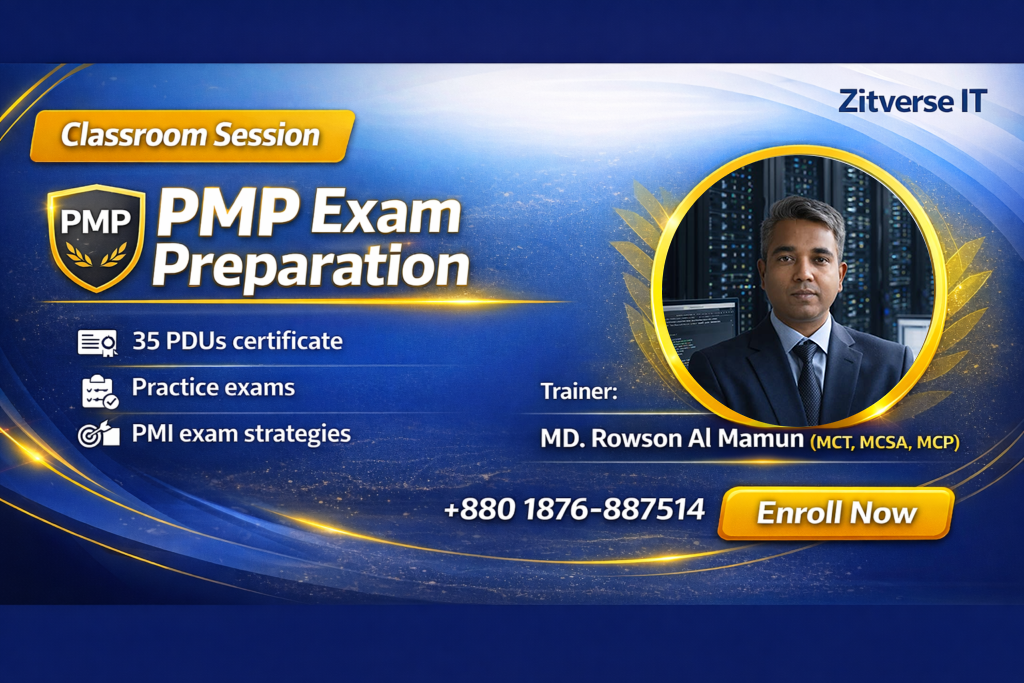 Zitverse IT

Classroom Session

PMP

PMP Exam Preparation

35 PDUs certificate

Practice exams

PMI exam strategies

Trainer:

MD. Rowson Al Mamun (MCT, MCSA, MCP)

+880 1876-887514

Enroll Now